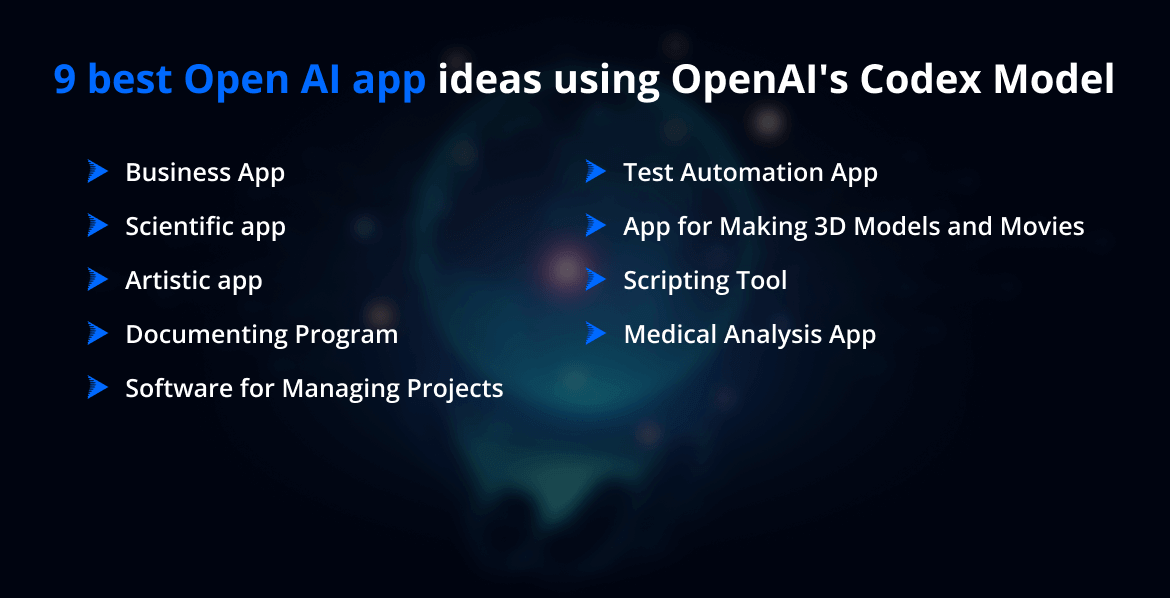 9 best Open AI app ideas using OpenAI's Codex Model

Business App

Scientific app

Artistic app

Documenting Program

Software for Managing Projects

Test Automation App

App for Making 3D Models and Movies

Scripting Tool

Medical Analysis App